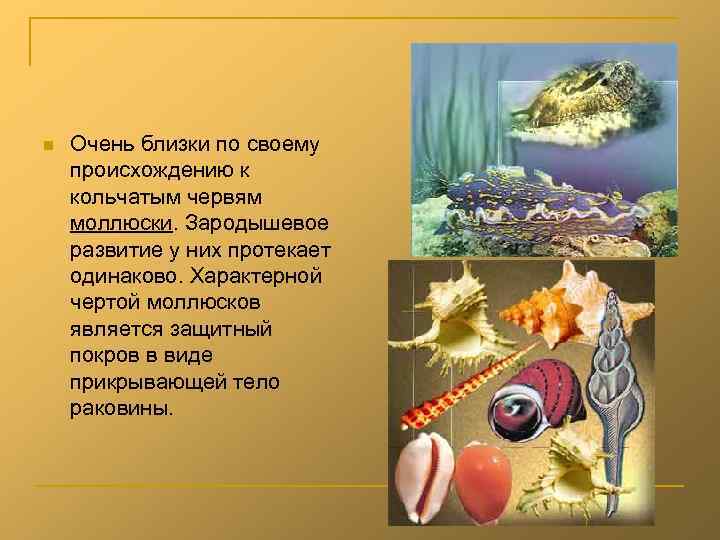 Очень близки по своему происхождению к кольчатым червям моллюски. Зародышевое развитие у них протекает одинаково. Характерной чертой моллюсков является защитный покров в виде прикрывающей тело раковины.